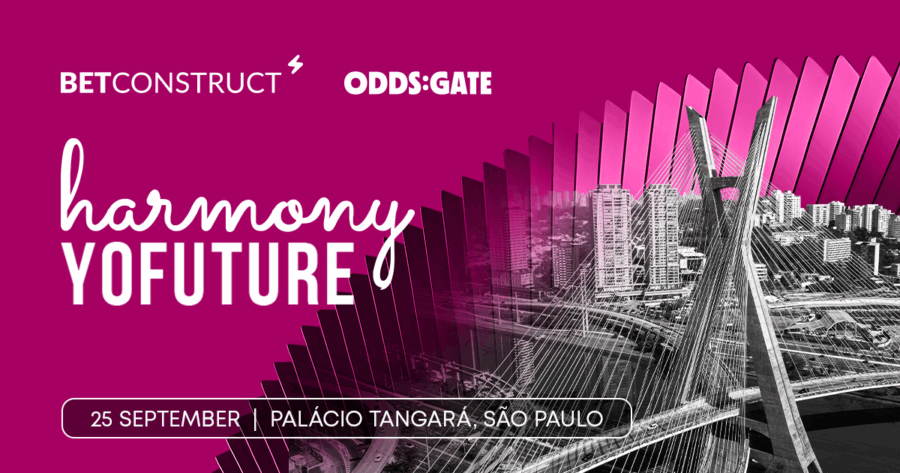 BETCONSTRUCT ODDS:GATE

harmony
YOFUTURE

25 SEPTEMBER | PALÁCIO TANGARÁ, SÃO PAULO